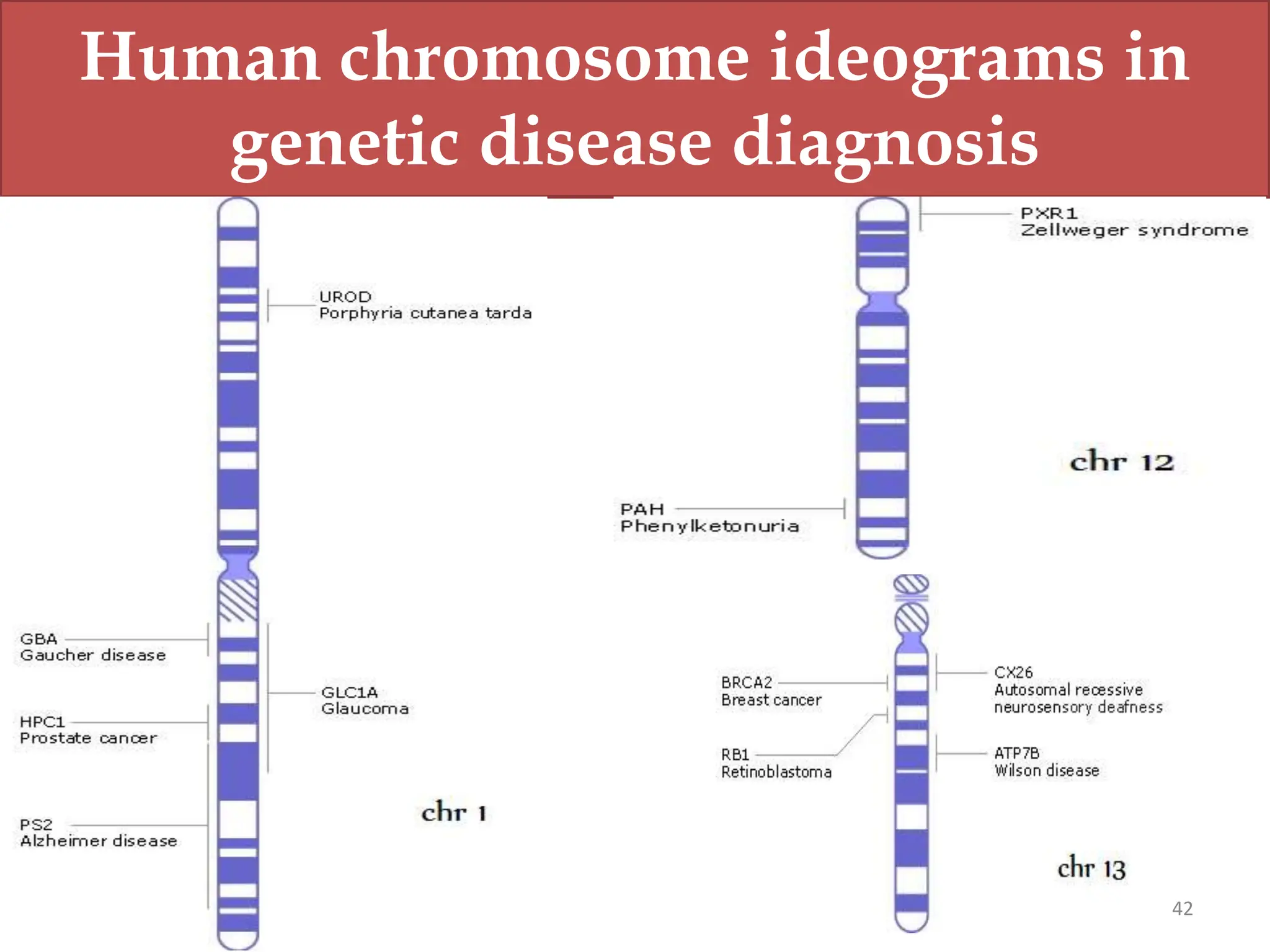 Human chromosome ideograms in genetic disease diagnosis

UROD
Porphyria cutanea tarda

GBA
Gaucher disease

GLC1A
Glaucoma

HPC1
Prostate cancer

PS2
Alzheimer disease

chr 1

PXR1
Zellweger syndrome

chr 12

PAH
Phenylketonuria

BRCA2
Breast cancer

RB1
Retinoblastoma

CX26
Autosomal recessive neurosensory deafness

ATP7B
Wilson disease

chr 13

42